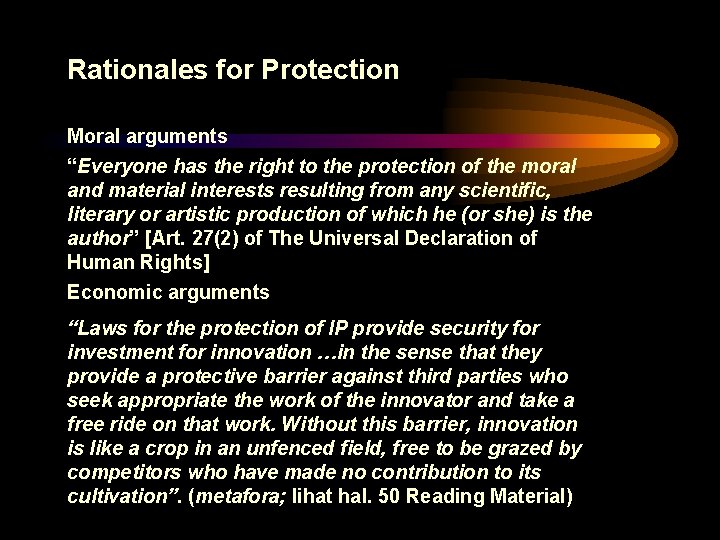 Rationales for Protection

Moral arguments

"Everyone has the right to the protection of the moral and material interests resulting from any scientific, literary or artistic production of which he (or she) is the author" [Art. 27(2) of The Universal Declaration of Human Rights]

Economic arguments

"Laws for the protection of IP provide security for investment for innovation …in the sense that they provide a protective barrier against third parties who seek appropriate the work of the innovator and take a free ride on that work. Without this barrier, innovation is like a crop in an unfenced field, free to be grazed by competitors who have made no contribution to its cultivation". (metafora; lihat hal. 50 Reading Material)